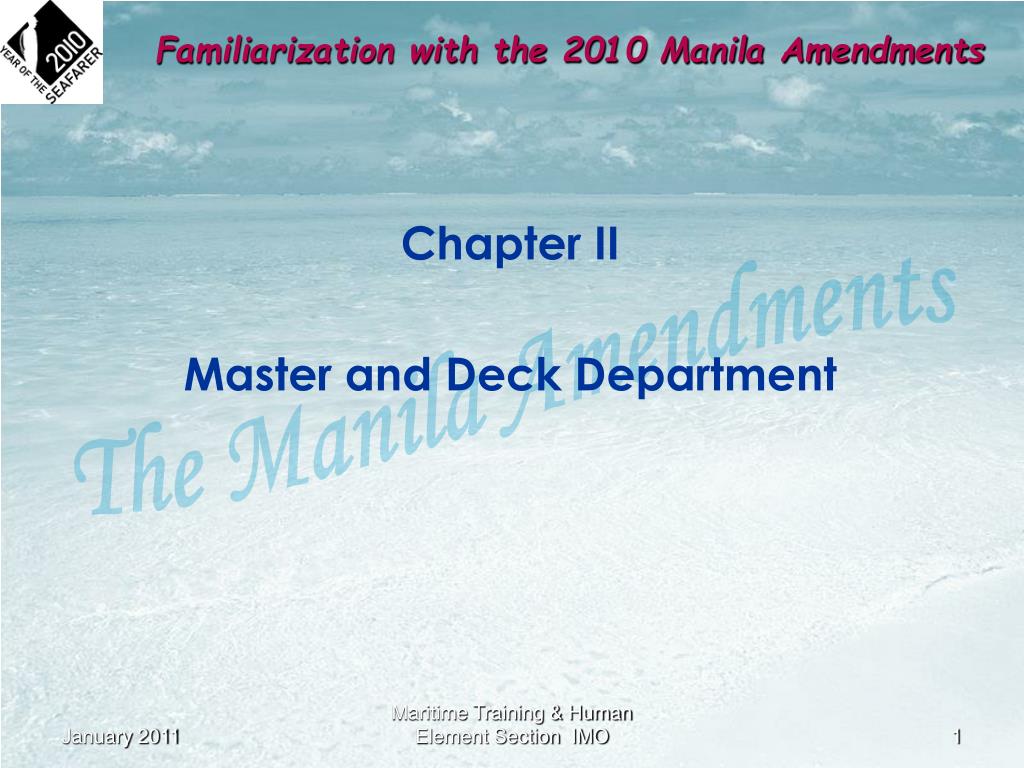 2010 YEAR OF THE SEAFARER

Familiarization with the 2010 Manila Amendments

Chapter II

Master and Deck Department

The Manila Amendments

January 2011

Maritime Training & Human Element Section IMO

1